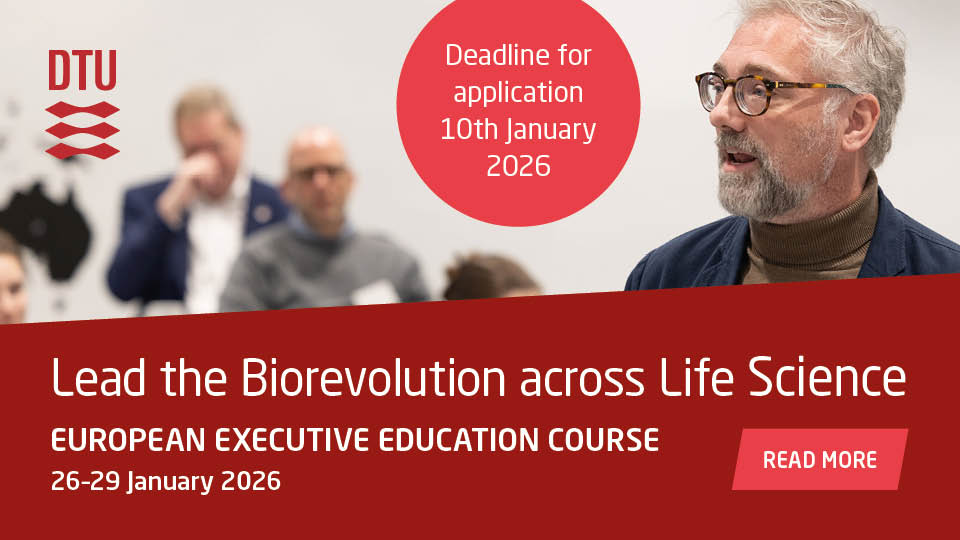 DTU

Deadline for application 10th January 2026

Lead the Biorevolution across Life Science

EUROPEAN EXECUTIVE EDUCATION COURSE

26-29 January 2026

READ MORE